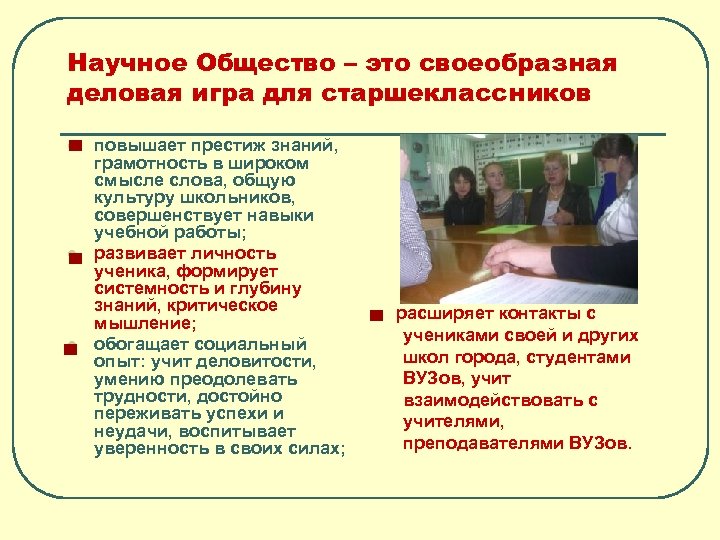 Научное Общество – это своеобразная деловая игра для старшеклассников

повышает престиж знаний, грамотность в широком смысле слова, общую культуру школьников, совершенствует навыки учебной работы;

развивает личность ученика, формирует системность и глубину знаний, критическое мышление;

обогащает социальный опыт: учит деловитости, умению преодолевать трудности, достойно переживать успехи и неудачи, воспитывает уверенность в своих силах;

расширяет контакты с учениками своей и других школ города, студентами ВУЗов, учит взаимодействовать с учителями, преподавателями ВУЗов.